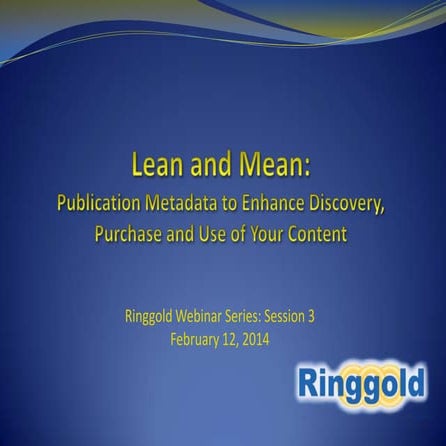 Lean and Mean:
Publication Metadata to Enhance Discovery, Purchase and Use of Your Content

Ringgold Webinar Series: Session 3
February 12, 2014

Ringgold